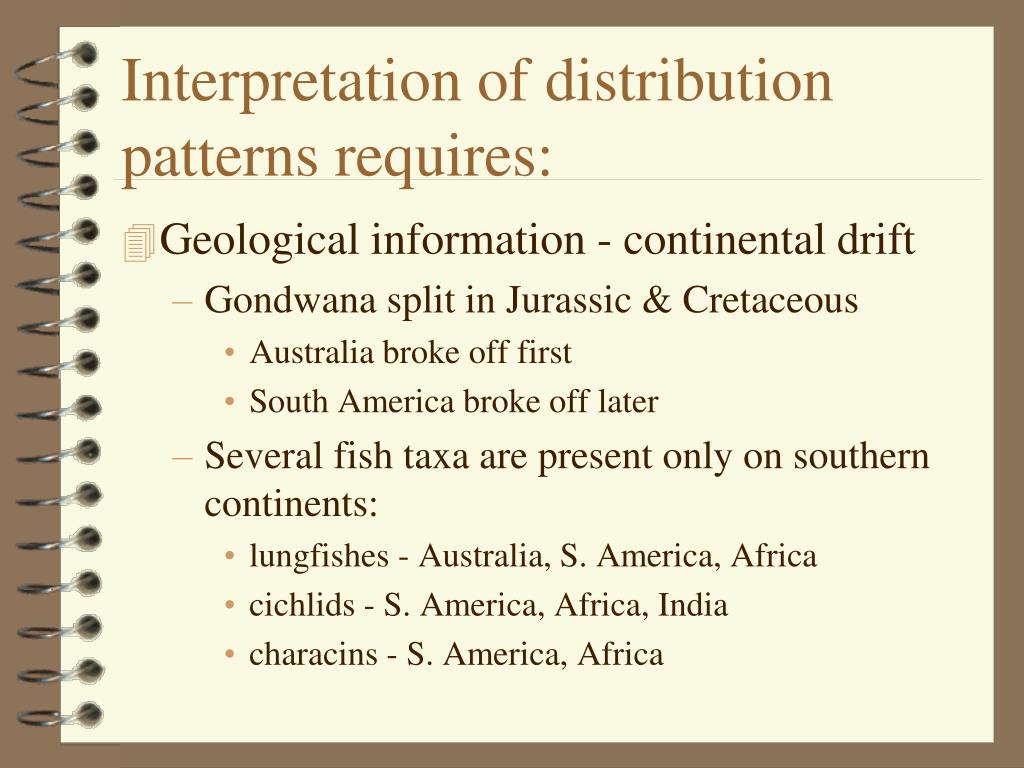 Interpretation of distribution patterns requires:

Geological information - continental drift

– Gondwana split in Jurassic & Cretaceous

• Australia broke off first

• South America broke off later

– Several fish taxa are present only on southern continents:

• lungfishes - Australia, S. America, Africa

• cichlids - S. America, Africa, India

• characins - S. America, Africa